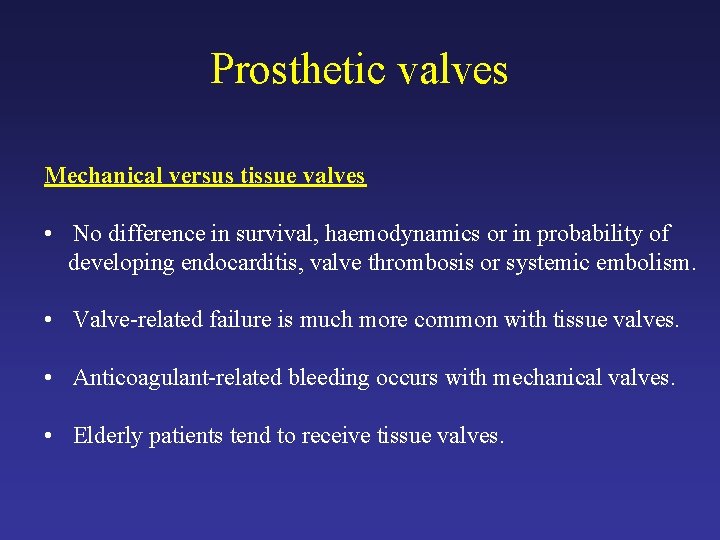 Prosthetic valves

Mechanical versus tissue valves

• No difference in survival, haemodynamics or in probability of developing endocarditis, valve thrombosis or systemic embolism.

• Valve-related failure is much more common with tissue valves.

• Anticoagulant-related bleeding occurs with mechanical valves.

• Elderly patients tend to receive tissue valves.